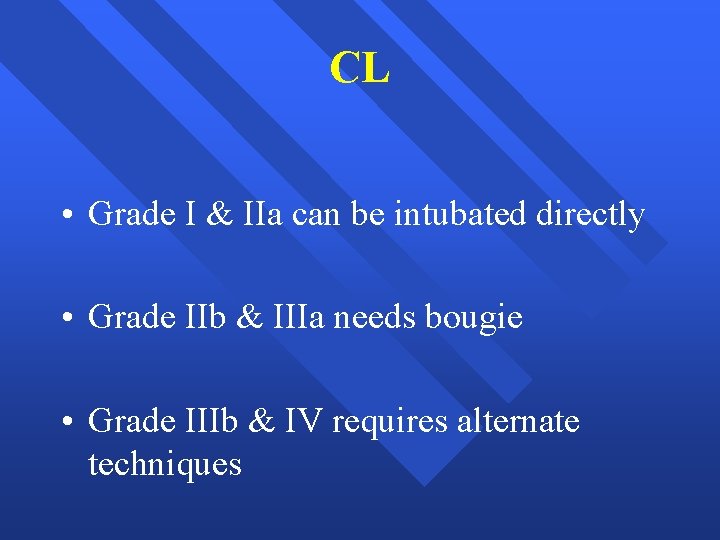 CL

• Grade I & IIa can be intubated directly

• Grade IIb & IIIa needs bougie

• Grade IIIb & IV requires alternate techniques